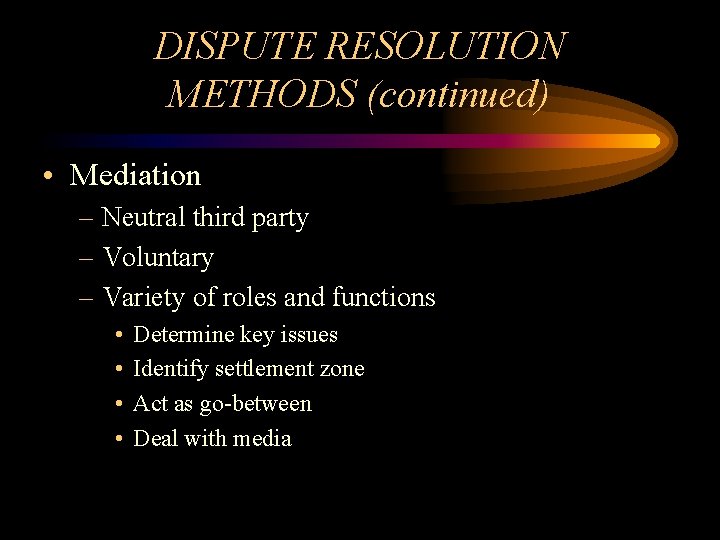 DISPUTE RESOLUTION METHODS (continued)

• Mediation
– Neutral third party
– Voluntary
– Variety of roles and functions
• Determine key issues
• Identify settlement zone
• Act as go-between
• Deal with media